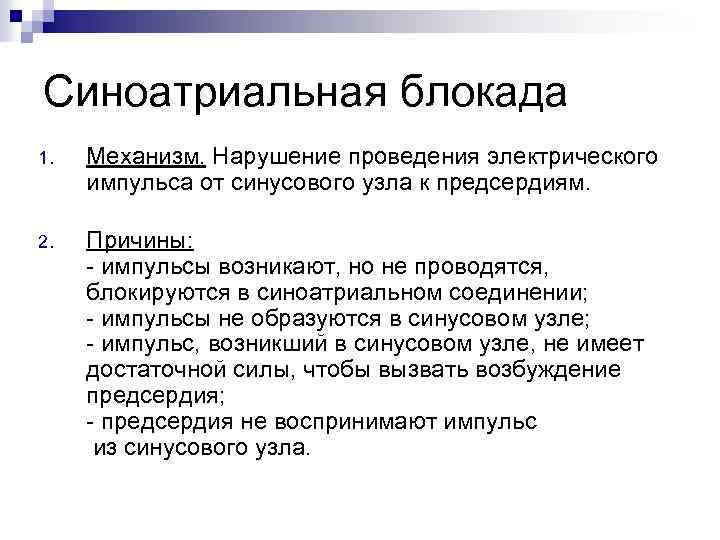 Синоатриальная блокада

1. Механизм. Нарушение проведения электрического импульса от синусового узла к предсердиям.

2. Причины:
- импульсы возникают, но не проводятся, блокируются в синоатриальном соединении;
- импульсы не образуются в синусовом узле;
- импульс, возникший в синусовом узле, не имеет достаточной силы, чтобы вызвать возбуждение предсердия;
- предсердия не воспринимают импульс из синусового узла.